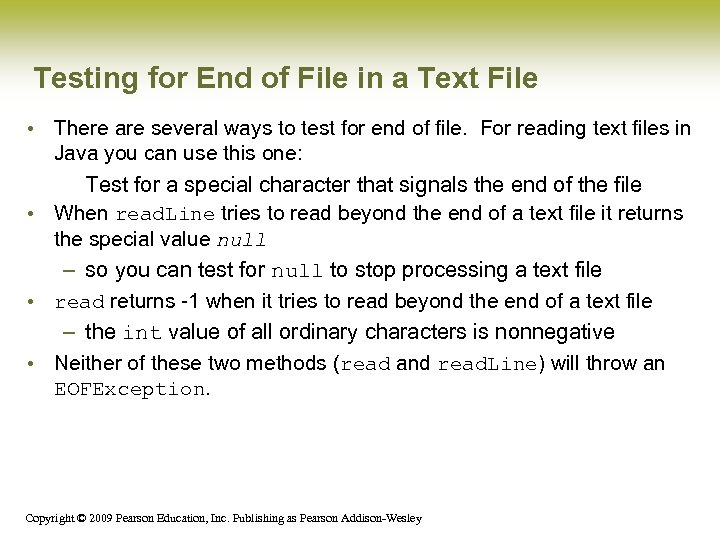 Testing for End of File in a Text File

• There are several ways to test for end of file. For reading text files in Java you can use this one:

Test for a special character that signals the end of the file

• When readLine tries to read beyond the end of a text file it returns the special value null

– so you can test for null to stop processing a text file

• read returns -1 when it tries to read beyond the end of a text file

– the int value of all ordinary characters is nonnegative

• Neither of these two methods (read and readLine) will throw an EOFException.

Copyright © 2009 Pearson Education, Inc. Publishing as Pearson Addison-Wesley